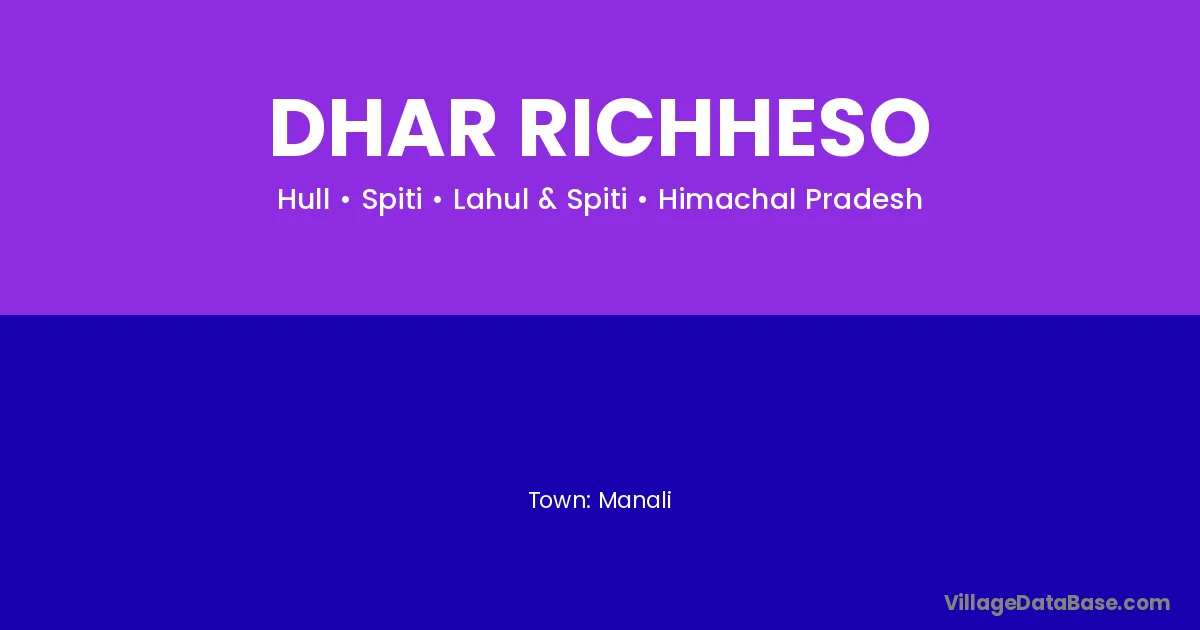 DHAR RICHHESO

Hull • Spiti • Lahul & Spiti • Himachal Pradesh

Town: Manali

VillageDataBase.com